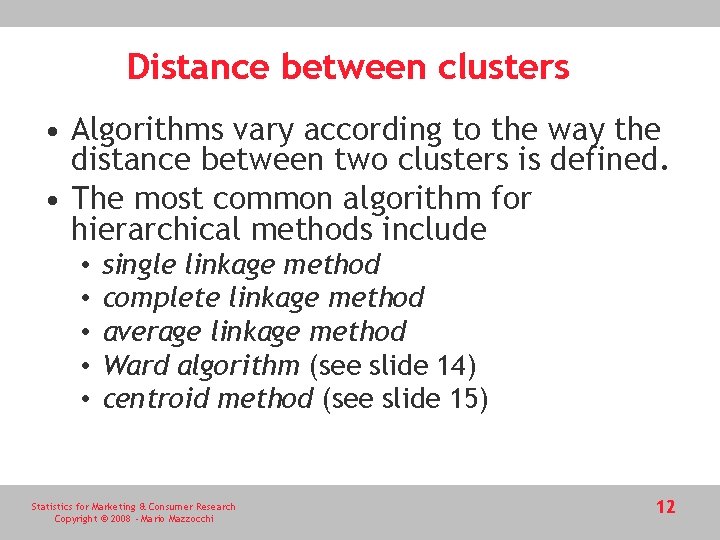 Distance between clusters

• Algorithms vary according to the way the distance between two clusters is defined.
• The most common algorithm for hierarchical methods include
  • single linkage method
  • complete linkage method
  • average linkage method
  • Ward algorithm (see slide 14)
  • centroid method (see slide 15)

Statistics for Marketing & Consumer Research
Copyright © 2008 - Mario Mazzocchi

12